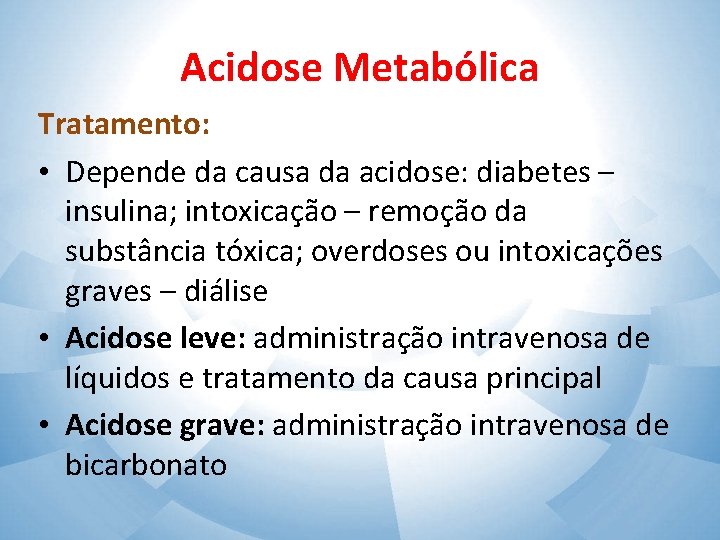 Acidose Metabólica

Tratamento:

• Depende da causa da acidose: diabetes – insulina; intoxicação – remoção da substância tóxica; overdoses ou intoxicações graves – diálise

• Acidose leve: administração intravenosa de líquidos e tratamento da causa principal

• Acidose grave: administração intravenosa de bicarbonato